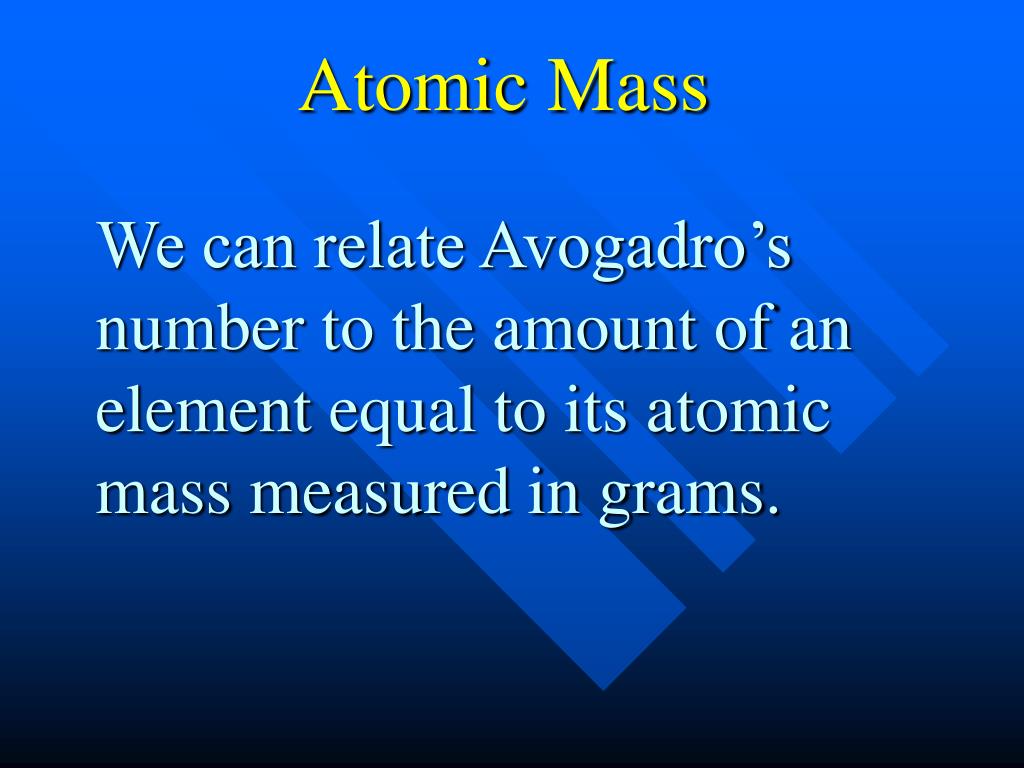 Atomic Mass

We can relate Avogadro’s number to the amount of an element equal to its atomic mass measured in grams.